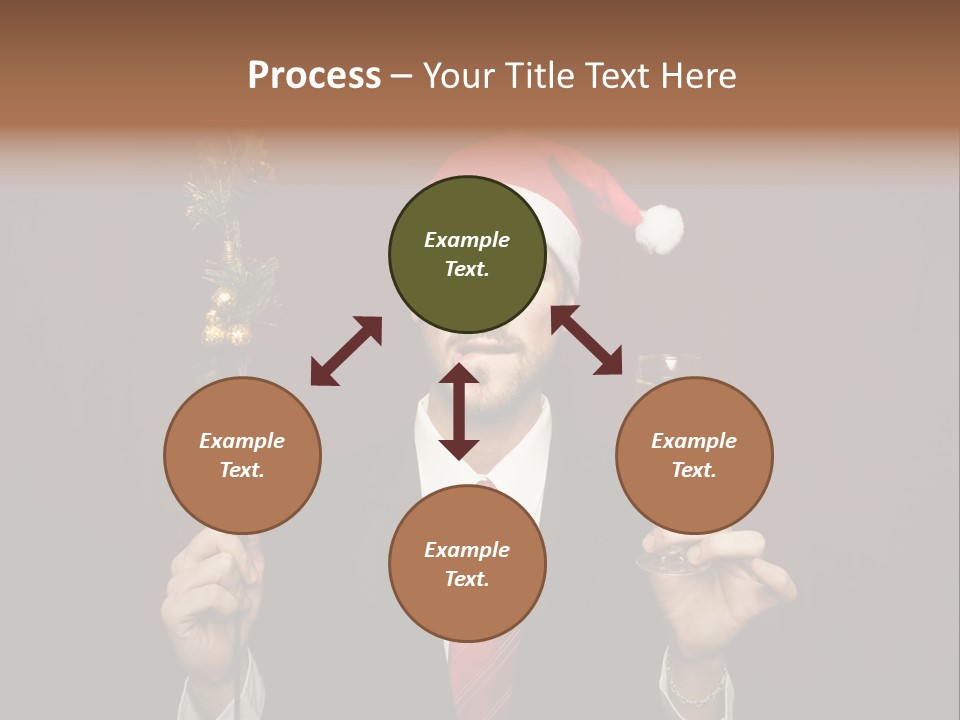 Process – Your Title Text Here

Example Text.

Example Text.

Example Text.

Example Text.